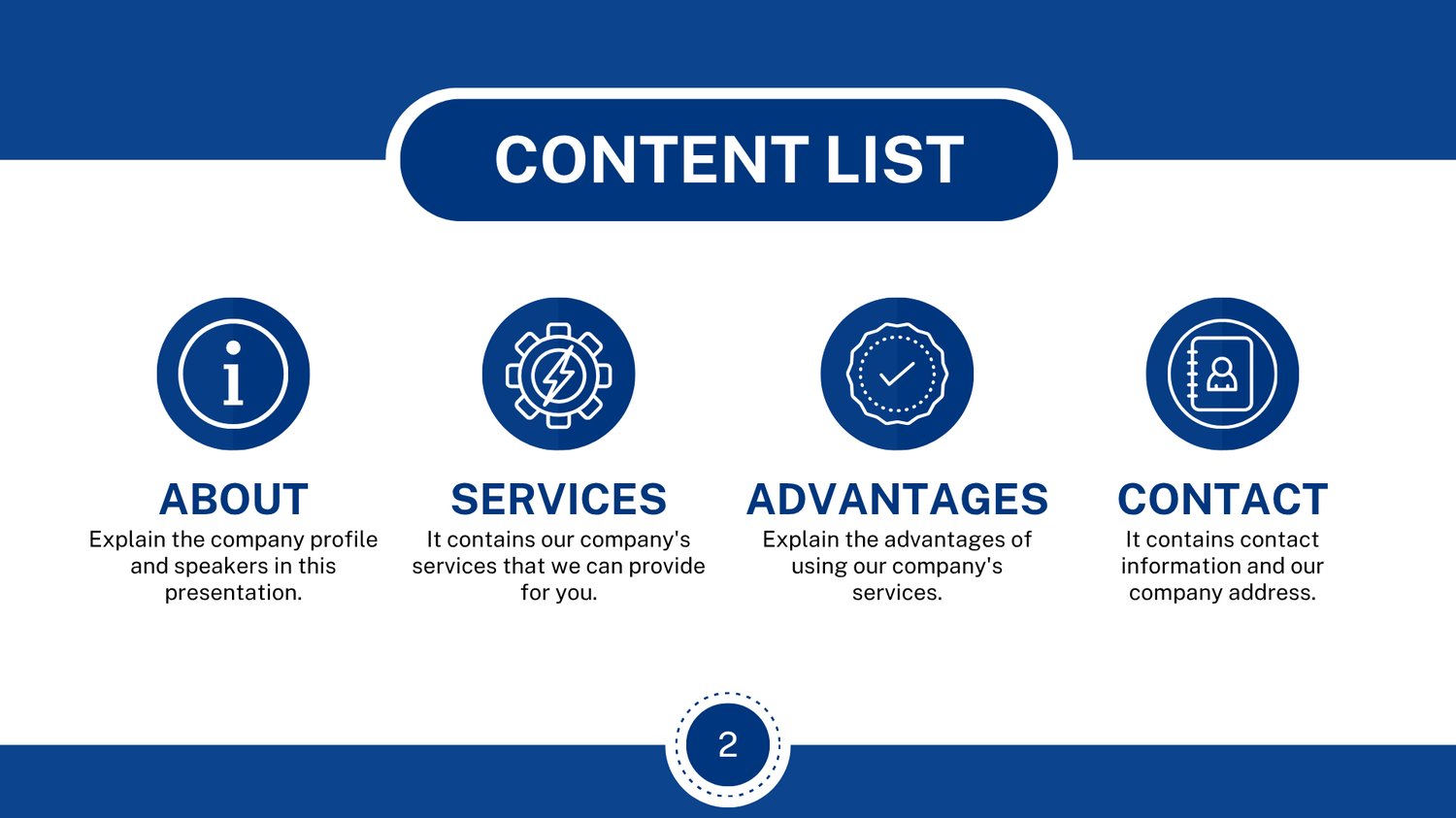 CONTENT LIST

ABOUT
Explain the company profile and speakers in this presentation.

SERVICES
It contains our company's services that we can provide for you.

ADVANTAGES
Explain the advantages of using our company's services.

CONTACT
It contains contact information and our company address.

2